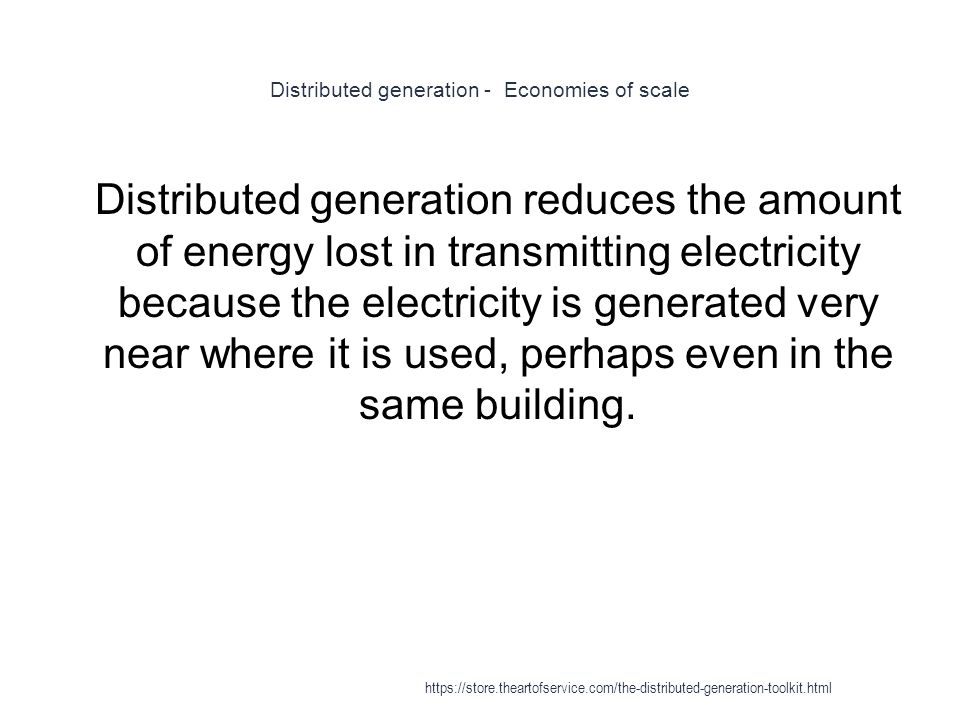 Distributed generation - Economies of scale

Distributed generation reduces the amount of energy lost in transmitting electricity because the electricity is generated very near where it is used, perhaps even in the same building.

https://store.theartofservice.com/the-distributed-generation-toolkit.html